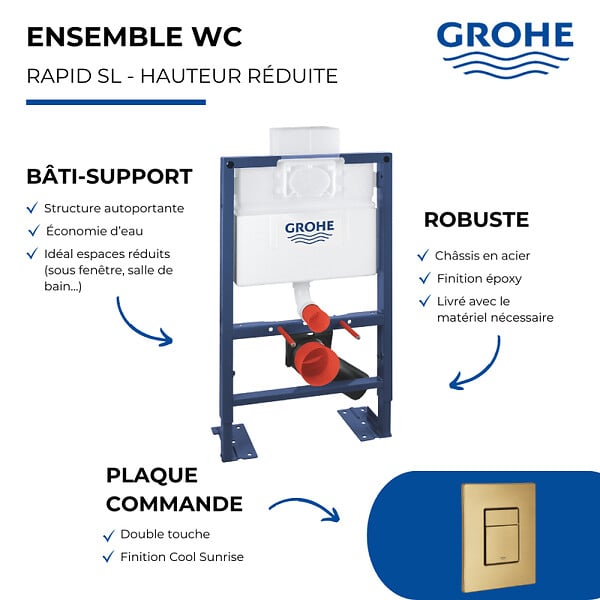 ENSEMBLE WC

RAPID SL - HAUTEUR RÉDUITE

GROHE

BÂTI-SUPPORT

✓ Structure autoportante
✓ Économie d'eau
✓ Idéal espaces réduits (sous fenêtre, salle de bain...)

GROHE

ROBUSTE

✓ Châssis en acier
✓ Finition époxy
✓ Livré avec le matériel nécessaire

PLAQUE COMMANDE

✓ Double touche
✓ Finition Cool Sunrise